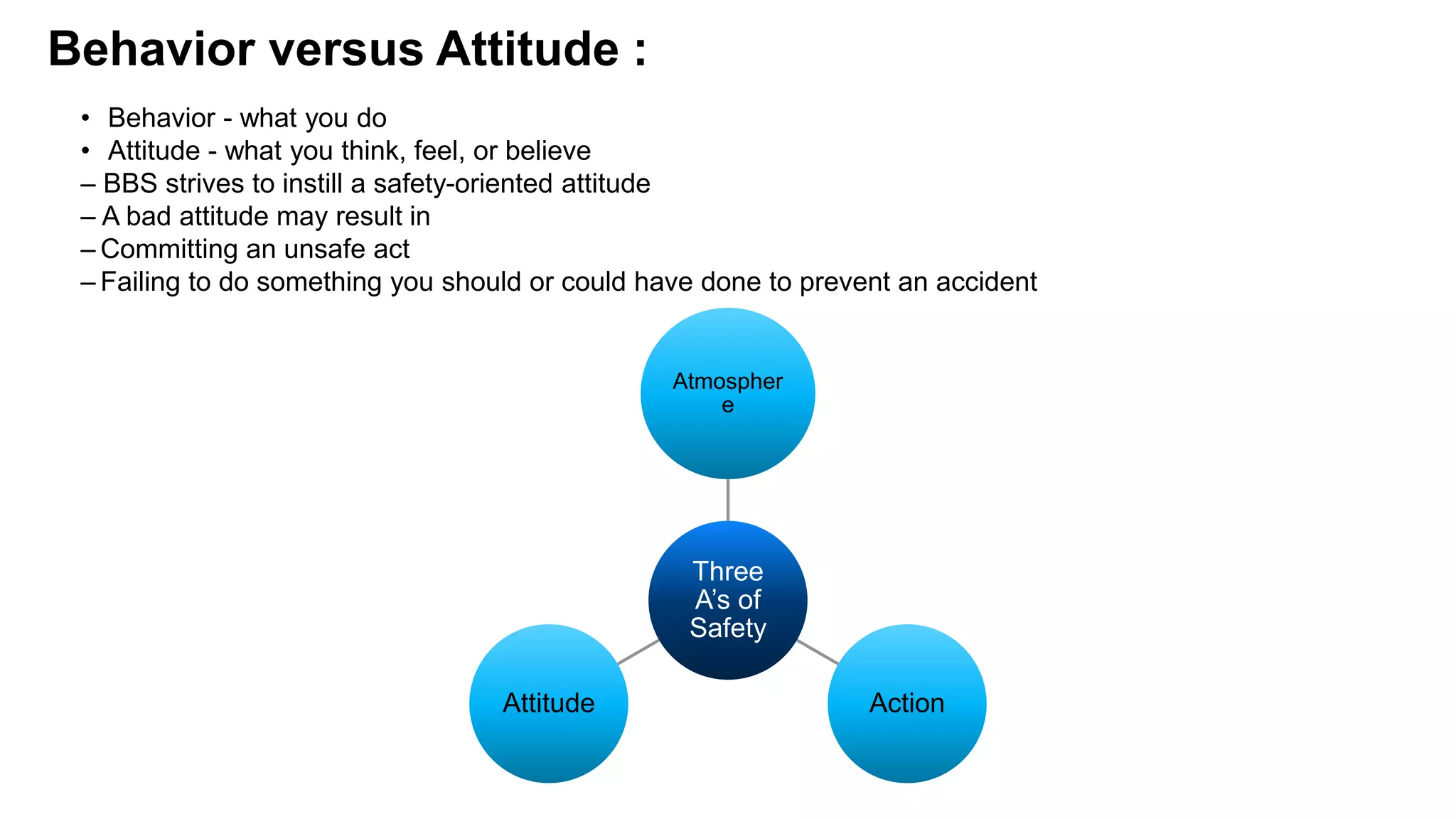 Behavior versus Attitude :

• Behavior - what you do
• Attitude - what you think, feel, or believe
– BBS strives to instill a safety-oriented attitude
– A bad attitude may result in
– Committing an unsafe act
– Failing to do something you should or could have done to prevent an accident

Atmospher e

Three A's of Safety

Attitude

Action